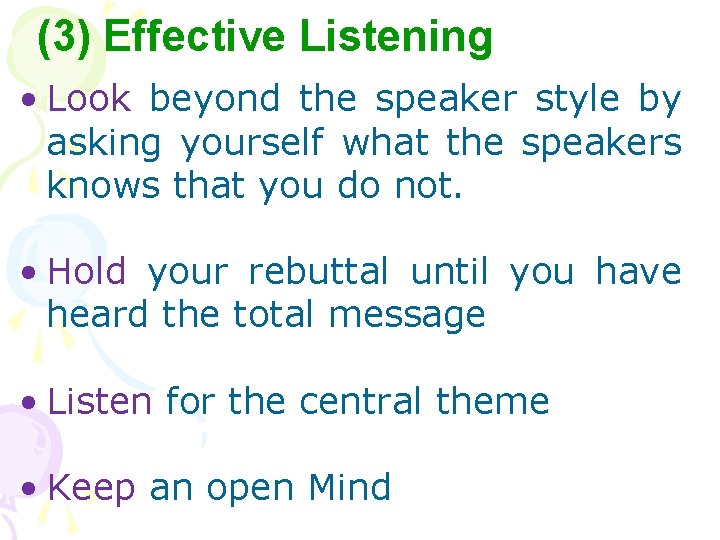 (3) Effective Listening

• Look beyond the speaker style by asking yourself what the speakers knows that you do not.

• Hold your rebuttal until you have heard the total message

• Listen for the central theme

• Keep an open Mind